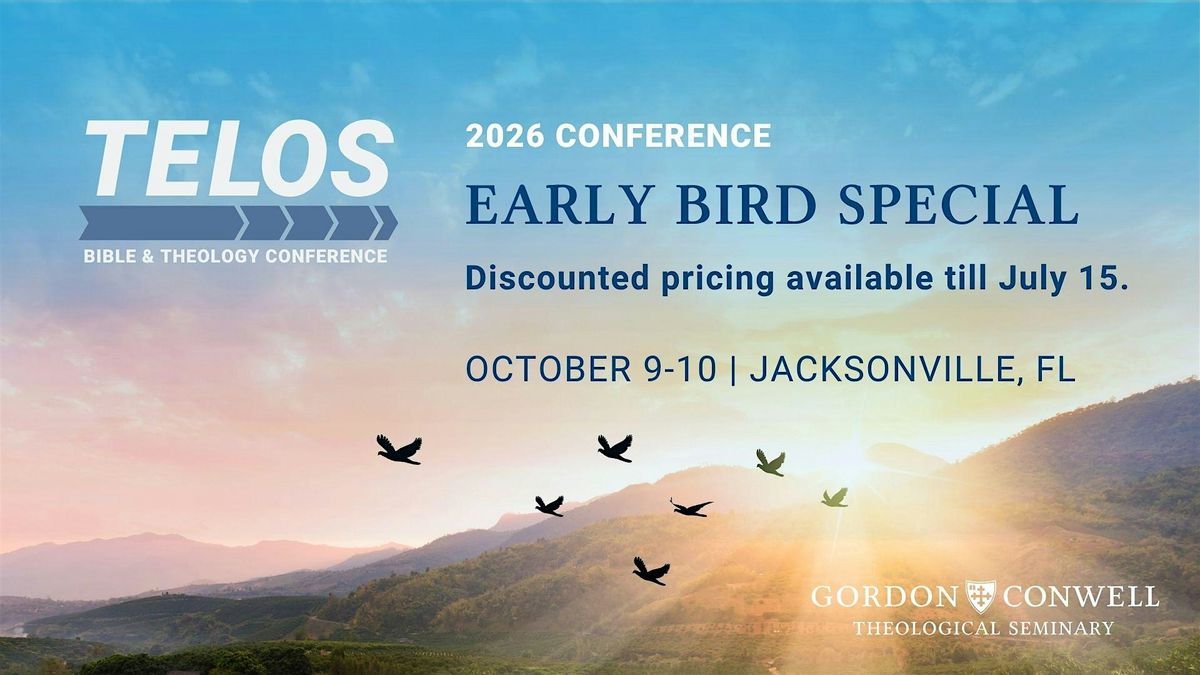 TELOS
BIBLE & THEOLOGY CONFERENCE

2026 CONFERENCE
EARLY BIRD SPECIAL
Discounted pricing available till July 15.

OCTOBER 9-10 | JACKSONVILLE, FL

GORDON CONWELL
THEOLOGICAL SEMINARY